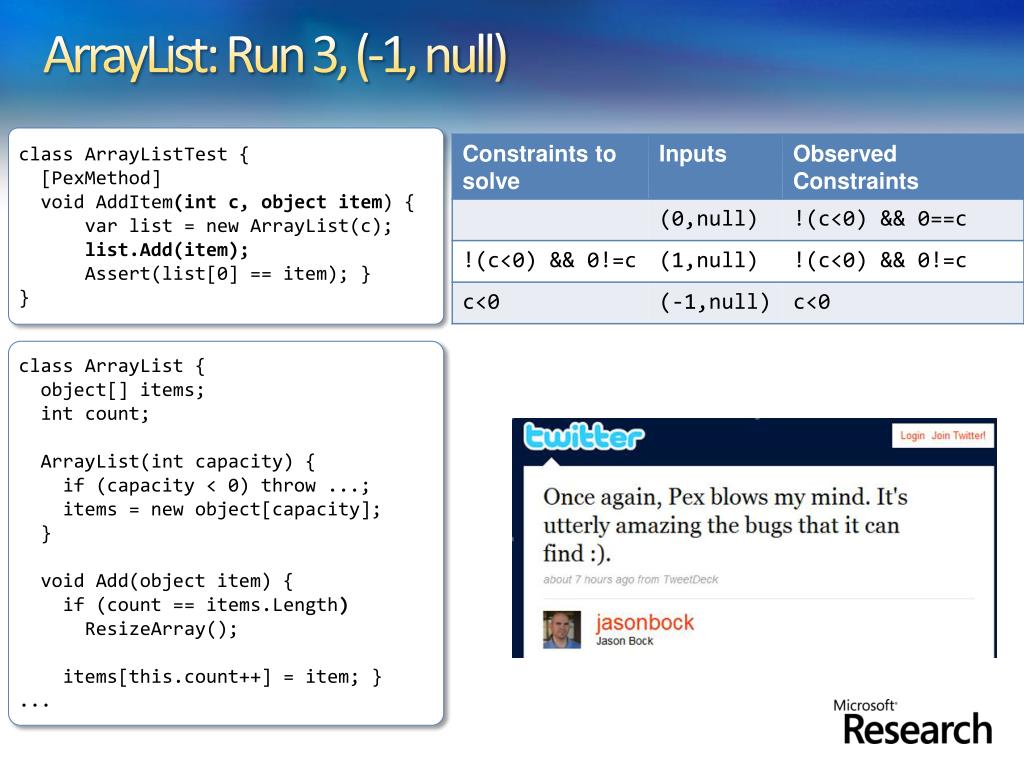 ArrayList: Run 3, (-1, null)

class ArrayListTest {
  [PexMethod]
  void AddItem(int c, object item) {
    var list = new ArrayList(c);
    list.Add(item);
    Assert(list[0] == item); }
}

class ArrayList {
  object[] items;
  int count;

  ArrayList(int capacity) {
    if (capacity < 0) throw ...;
    items = new object[capacity];
  }

  void Add(object item) {
    if (count == items.Length)
      ResizeArray();

    items[this.count++] = item; }
...

| Constraints to solve | Inputs | Observed Constraints |
|---|---|---|
| | (0,null) | !(c<0) && 0==c |
| !(c<0) && 0!=c | (1,null) | !(c<0) && 0!=c |
| c<0 | (-1,null) | c<0 |

twitter

Login Join Twitter!

Once again, Pex blows my mind. It's utterly amazing the bugs that it can find :).

about 7 hours ago from TweetDeck

jasonbock
Jason Bock

Microsoft Research